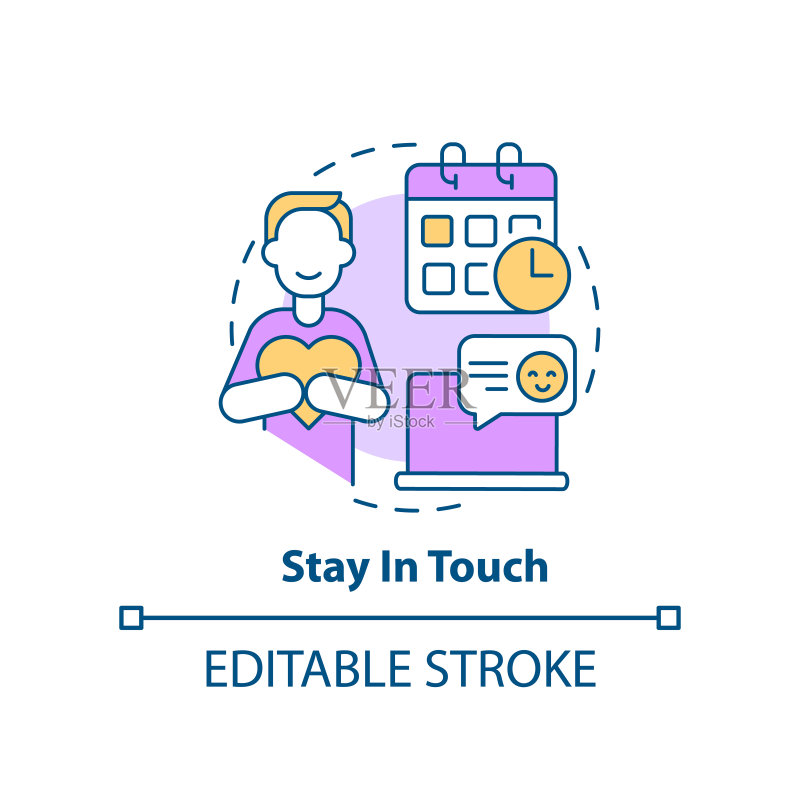 VEER
by iStock

Stay In Touch

EDITABLE STROKE